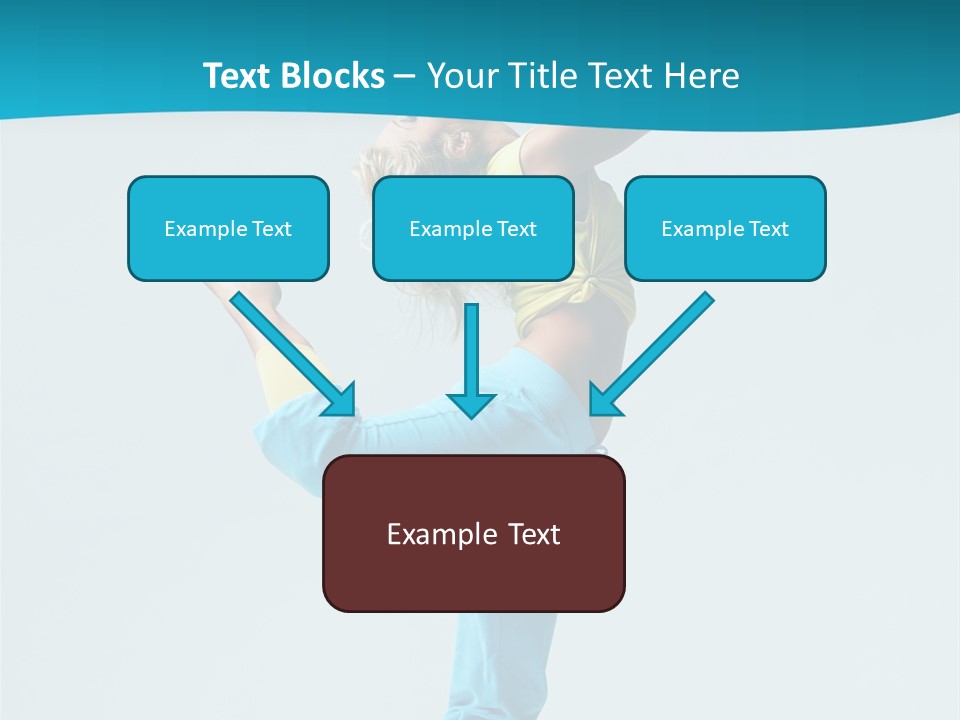 Text Blocks – Your Title Text Here

Example Text

Example Text

Example Text

Example Text